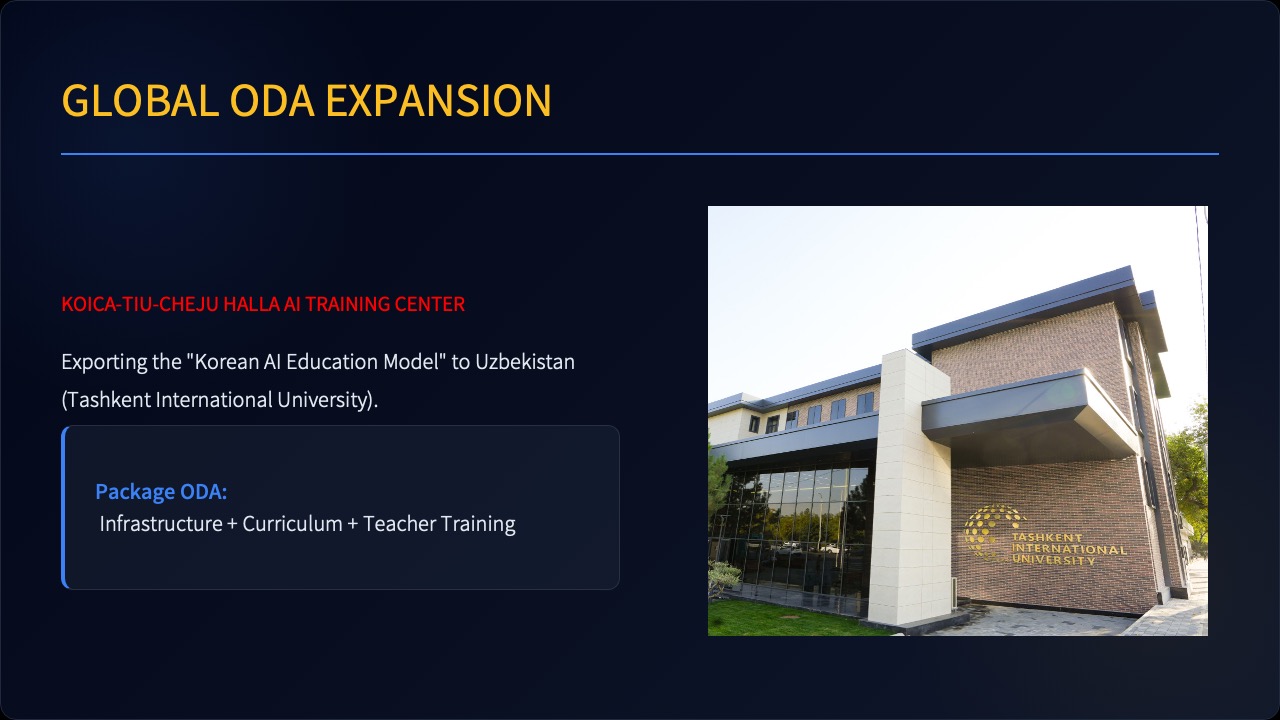 GLOBAL ODA EXPANSION

KOICA-TIU-CHEJU HALLA AI TRAINING CENTER

Exporting the "Korean AI Education Model" to Uzbekistan (Tashkent International University).

Package ODA:
Infrastructure + Curriculum + Teacher Training

TASHKENT INTERNATIONAL UNIVERSITY